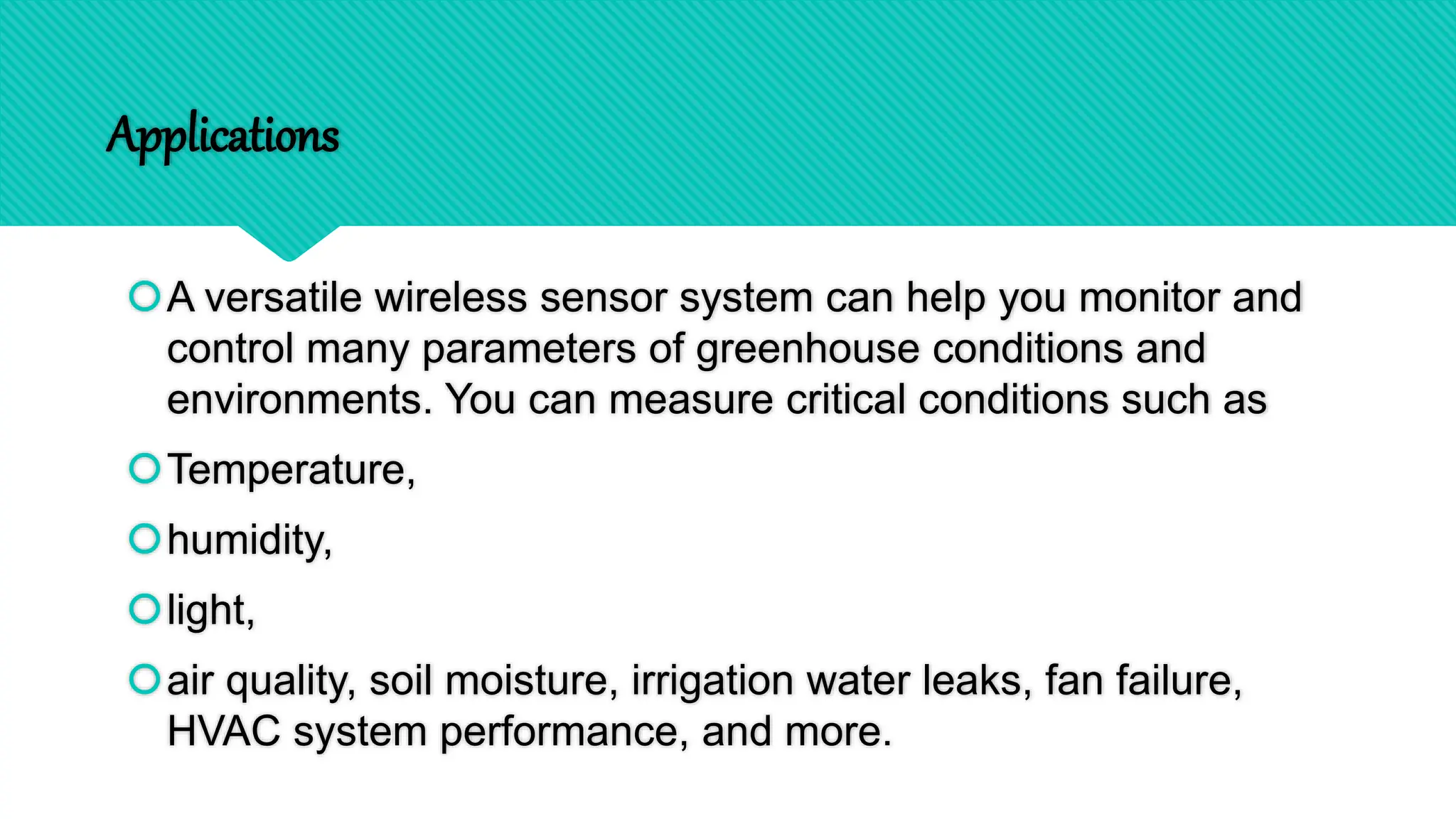 Applications

A versatile wireless sensor system can help you monitor and control many parameters of greenhouse conditions and environments. You can measure critical conditions such as

Temperature,

humidity,

light,

air quality, soil moisture, irrigation water leaks, fan failure, HVAC system performance, and more.